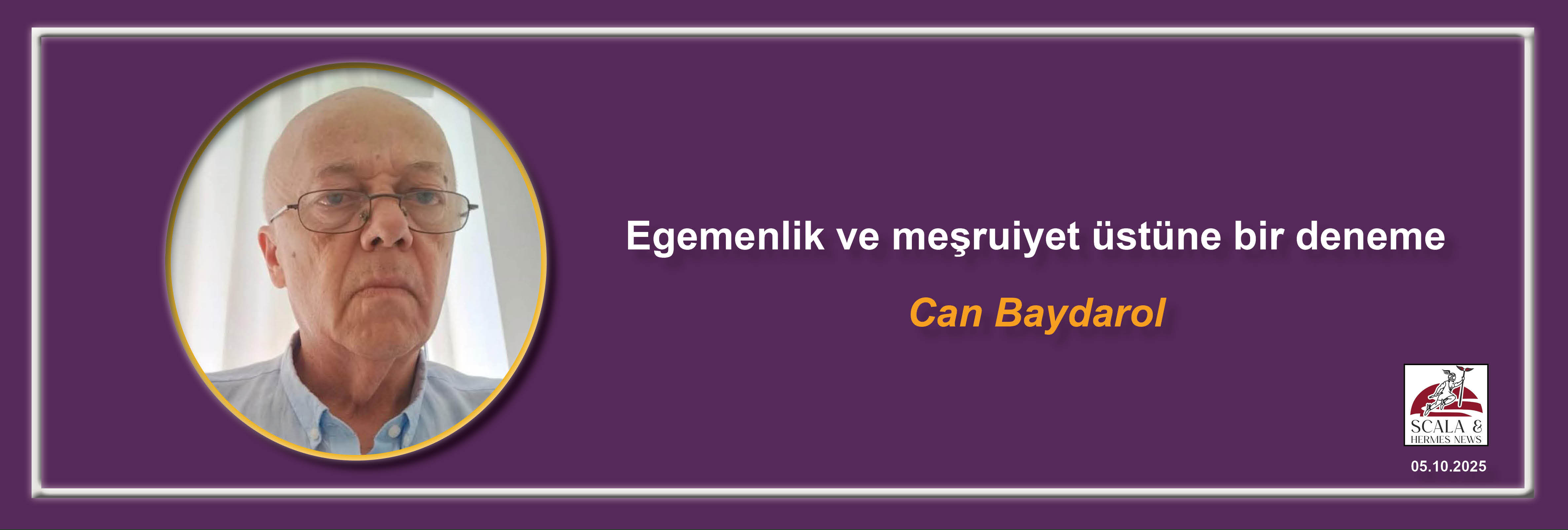 Egemenlik ve meşruiyet üstüne bir deneme

Can Baydarol

SCALA &
HERMES NEWS

05.10.2025